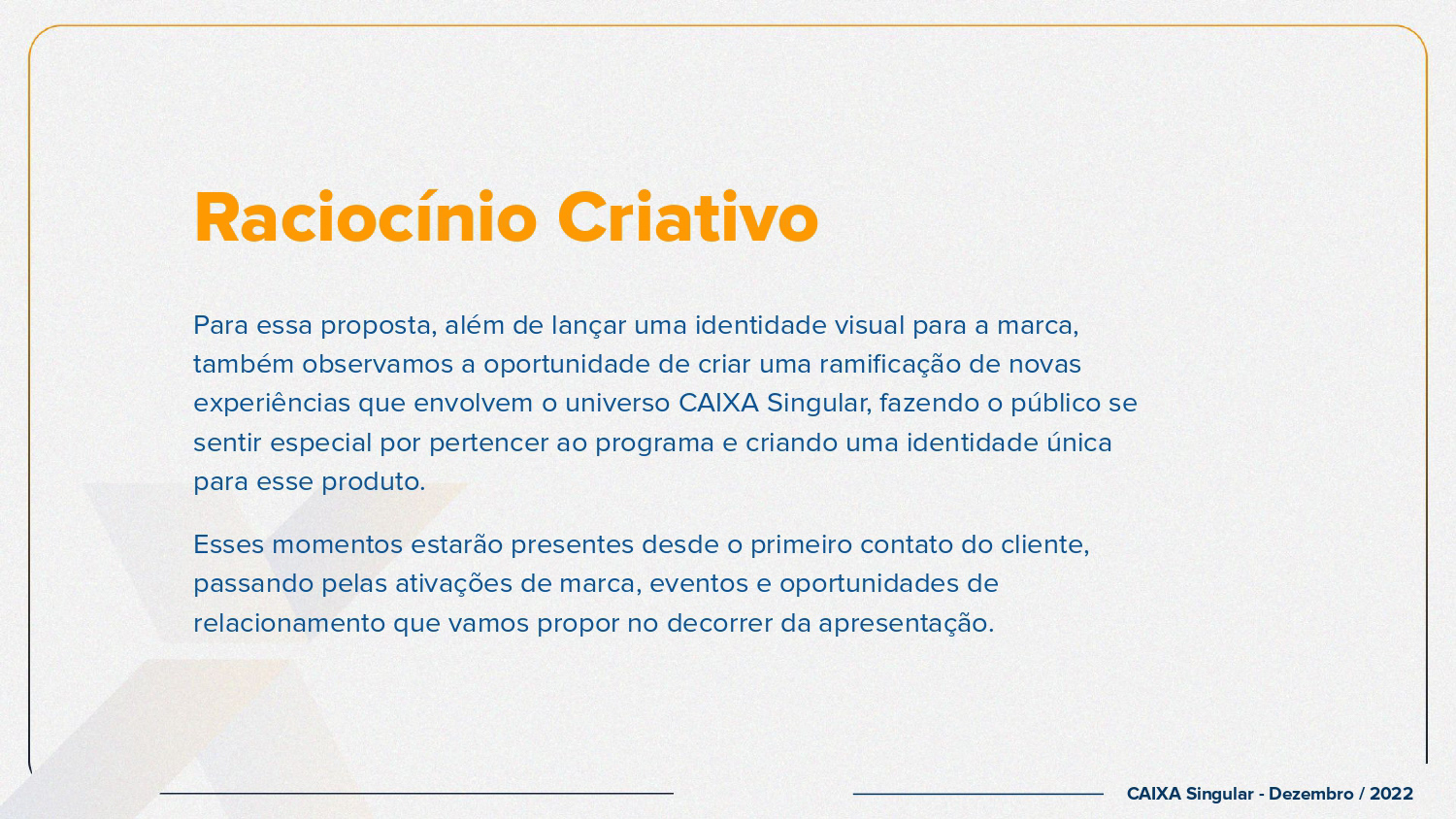 Raciocínio Criativo

Para essa proposta, além de lançar uma identidade visual para a marca, também observamos a oportunidade de criar uma ramificação de novas experiências que envolvem o universo CAIXA Singular, fazendo o público se sentir especial por pertencer ao programa e criando uma identidade única para esse produto.

Esses momentos estarão presentes desde o primeiro contato do cliente, passando pelas ativações de marca, eventos e oportunidades de relacionamento que vamos propor no decorrer da apresentação.

CAIXA Singular - Dezembro / 2022